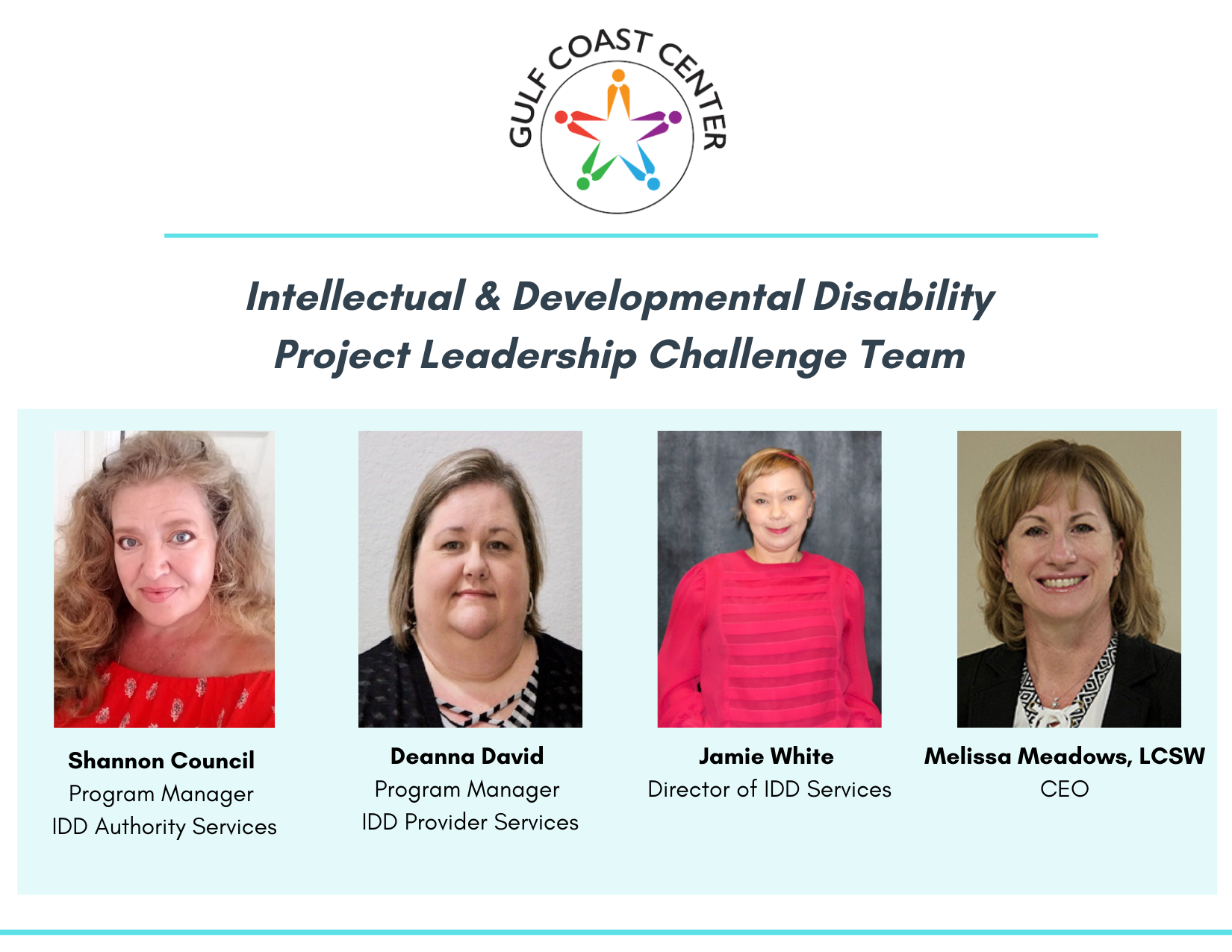 GULF COAST CENTER

Intellectual & Developmental Disability Project Leadership Challenge Team

Shannon Council
Program Manager
IDD Authority Services

Deanna David
Program Manager
IDD Provider Services

Jamie White
Director of IDD Services

Melissa Meadows, LCSW
CEO